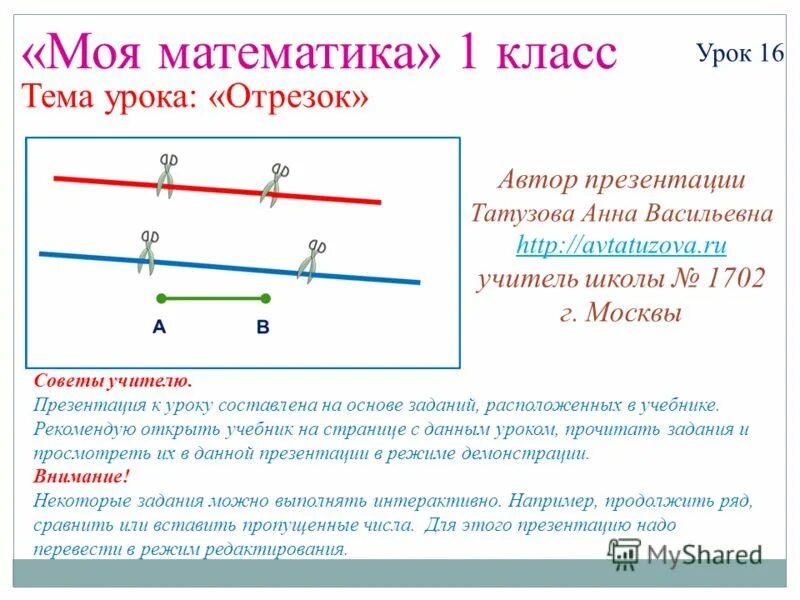 «Моя математика» 1 класс

Урок 16

Тема урока: «Отрезок»

A B

Автор презентации Татузова Анна Васильевна http://avtatuzova.ru учитель школы № 1702 г. Москвы

Советы учителю.
Презентация к уроку составлена на основе заданий, расположенных в учебнике. Рекомендую открыть учебник на странице с данным уроком, прочитать задания и просмотреть их в данной презентации в режиме демонстрации.
Внимание!
Некоторые задания можно выполнять интерактивно. Например, продолжить ряд, сравнить или вставить пропущенные числа. Для этого презентацию надо перевести в режим редактирования.

MyShared